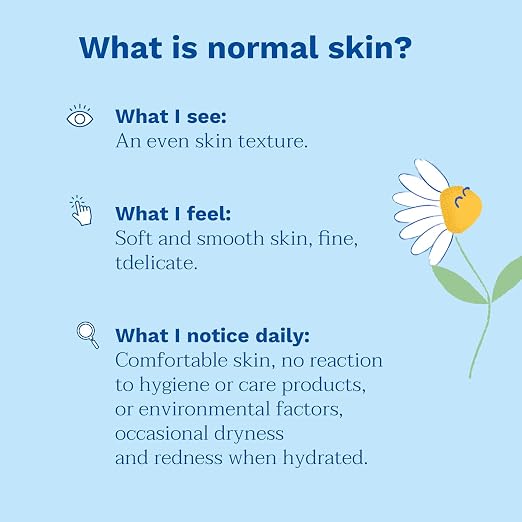 What is normal skin?

What I see:
An even skin texture.

What I feel:
Soft and smooth skin, fine, tdelicate.

What I notice daily:
Comfortable skin, no reaction to hygiene or care products, or environmental factors, occasional dryness and redness when hydrated.